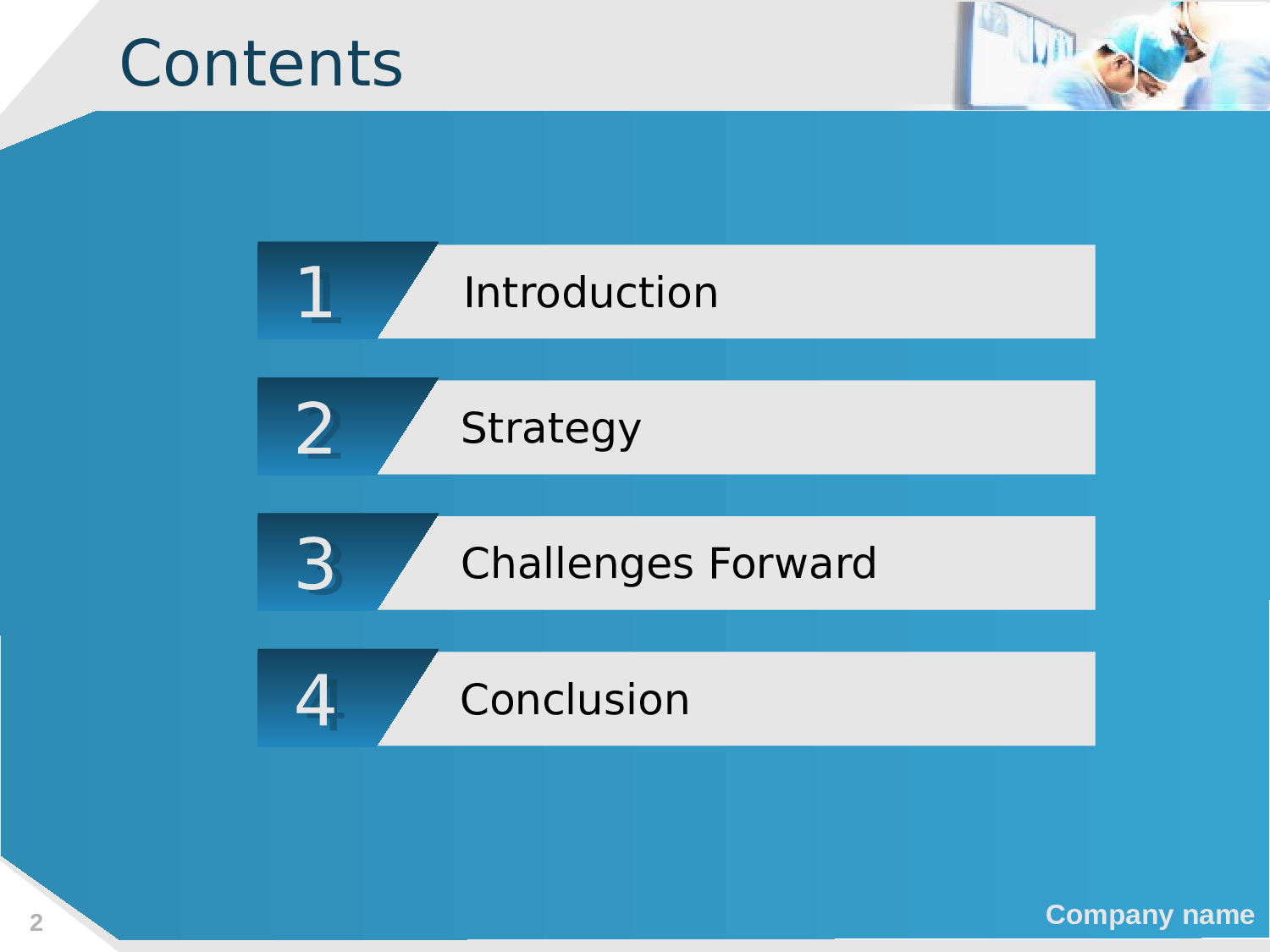 Contents

1 Introduction

2 Strategy

3 Challenges Forward

4 Conclusion

2

Company name